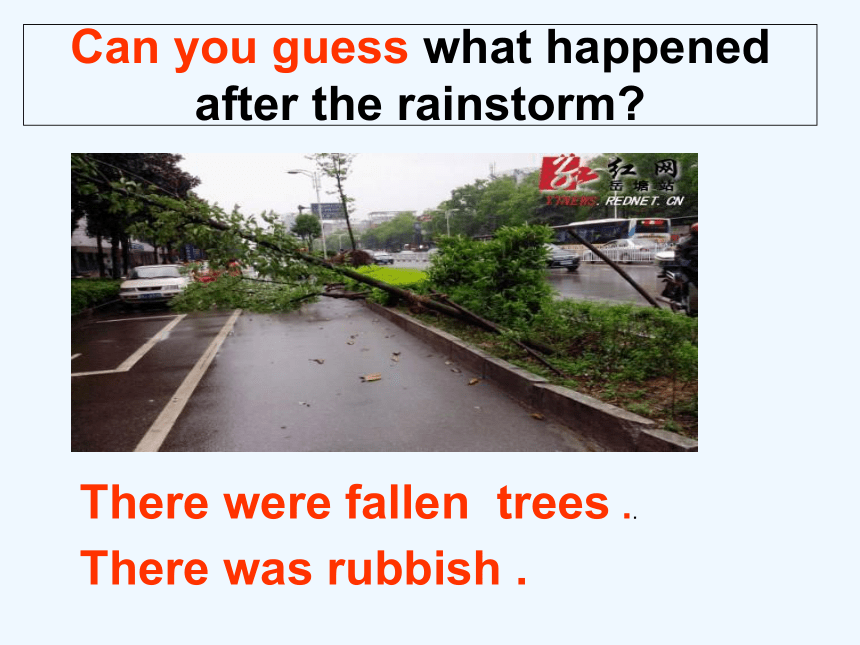 Can you guess what happened after the rainstorm?

红网
岳塘站
YTNEWS. REDNET. CN

There were fallen trees ..

There was rubbish .